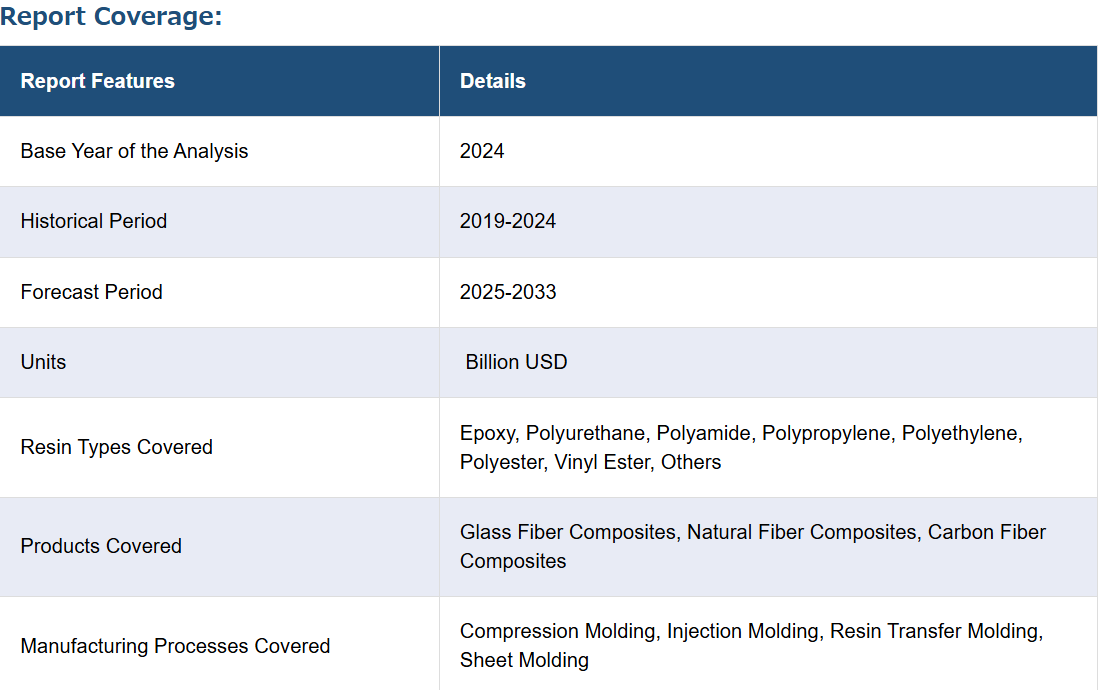 Report Coverage:

| Report Features | Details |
|---|---|
| Base Year of the Analysis | 2024 |
| Historical Period | 2019-2024 |
| Forecast Period | 2025-2033 |
| Units | Billion USD |
| Resin Types Covered | Epoxy, Polyurethane, Polyamide, Polypropylene, Polyethylene, Polyester, Vinyl Ester, Others |
| Products Covered | Glass Fiber Composites, Natural Fiber Composites, Carbon Fiber Composites |
| Manufacturing Processes Covered | Compression Molding, Injection Molding, Resin Transfer Molding, Sheet Molding |